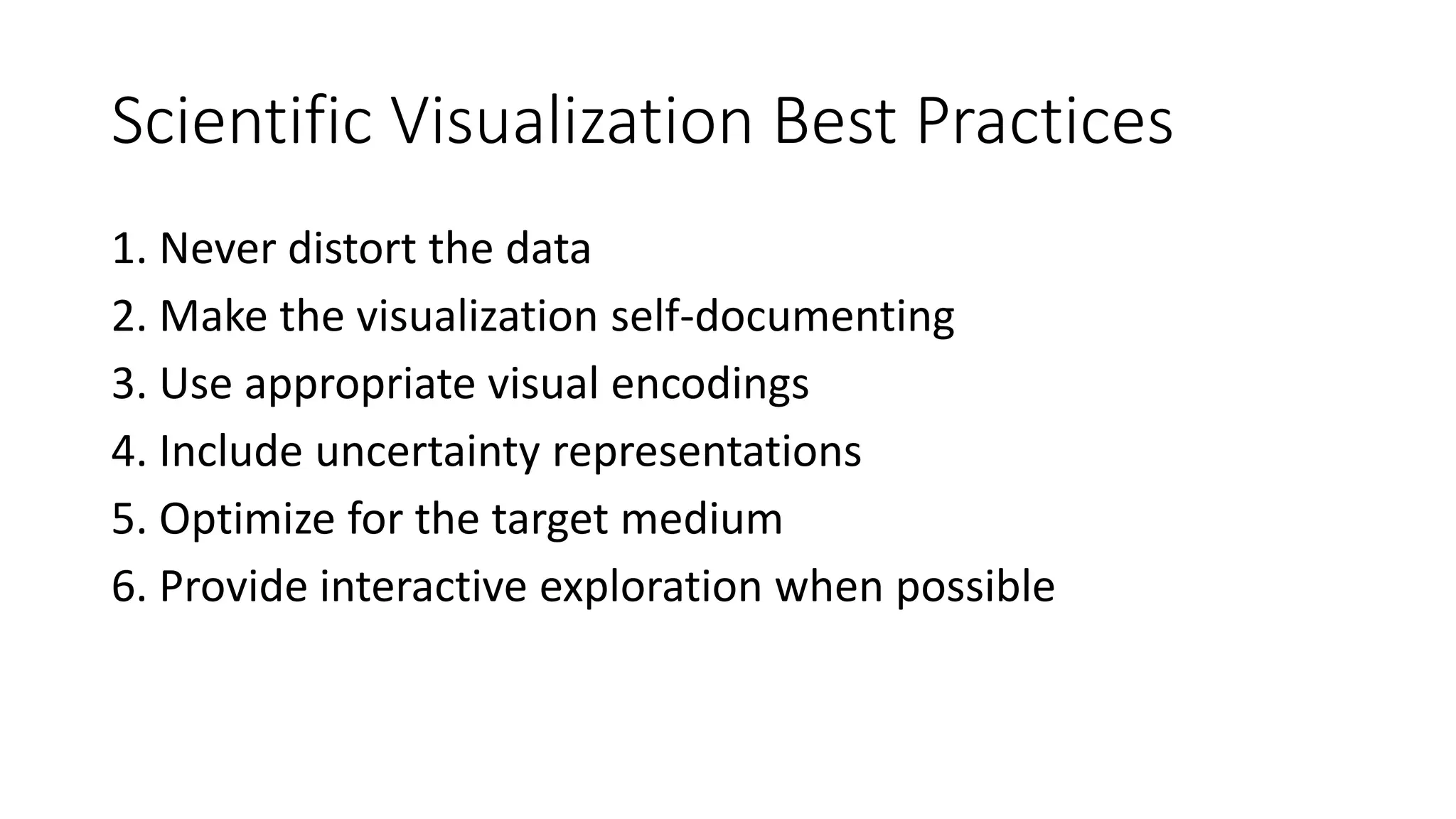 Scientific Visualization Best Practices

1. Never distort the data
2. Make the visualization self-documenting
3. Use appropriate visual encodings
4. Include uncertainty representations
5. Optimize for the target medium
6. Provide interactive exploration when possible